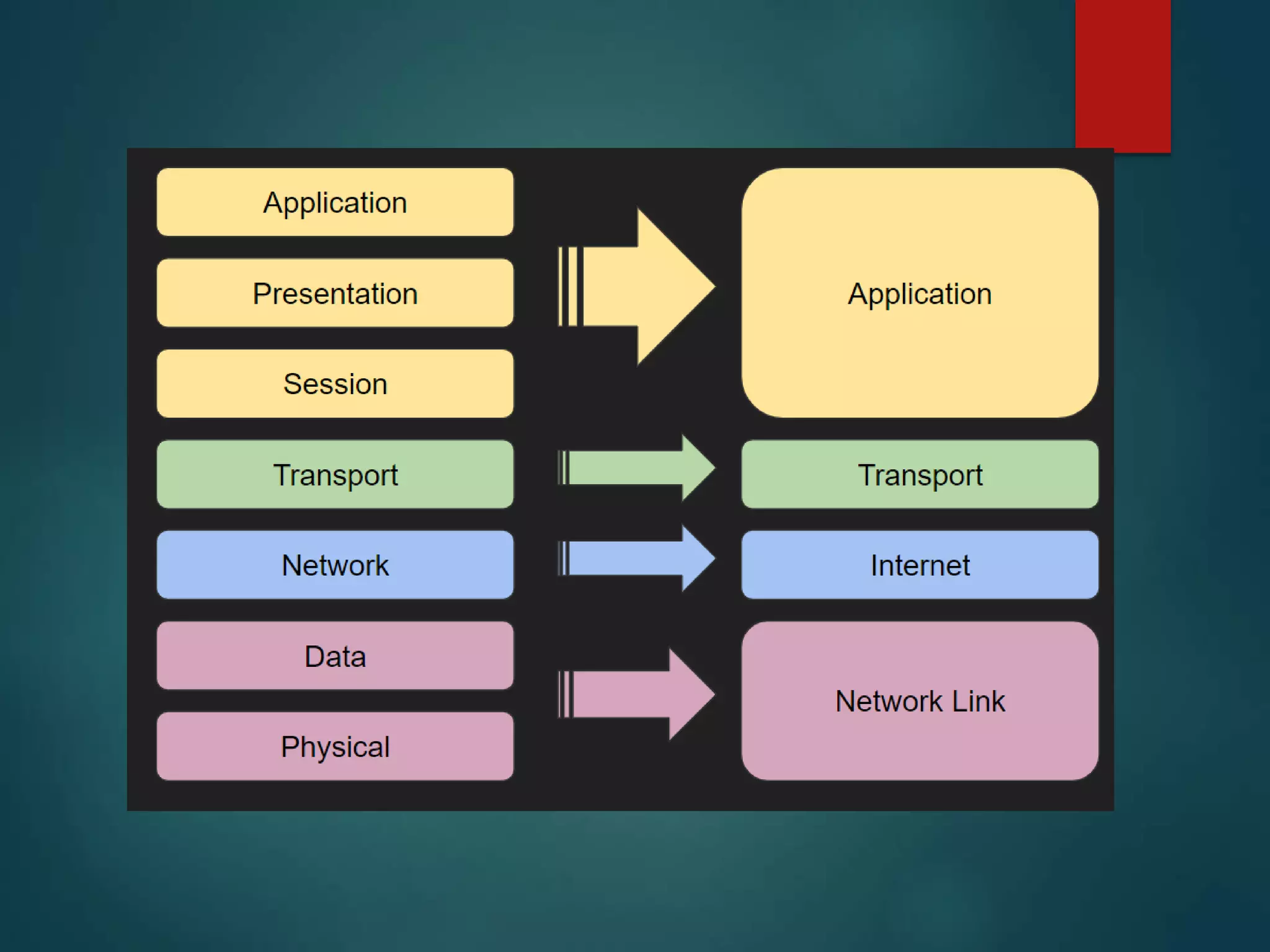 Application

Presentation

Session

Transport

Network

Data

Physical

Application

Transport

Internet

Network Link